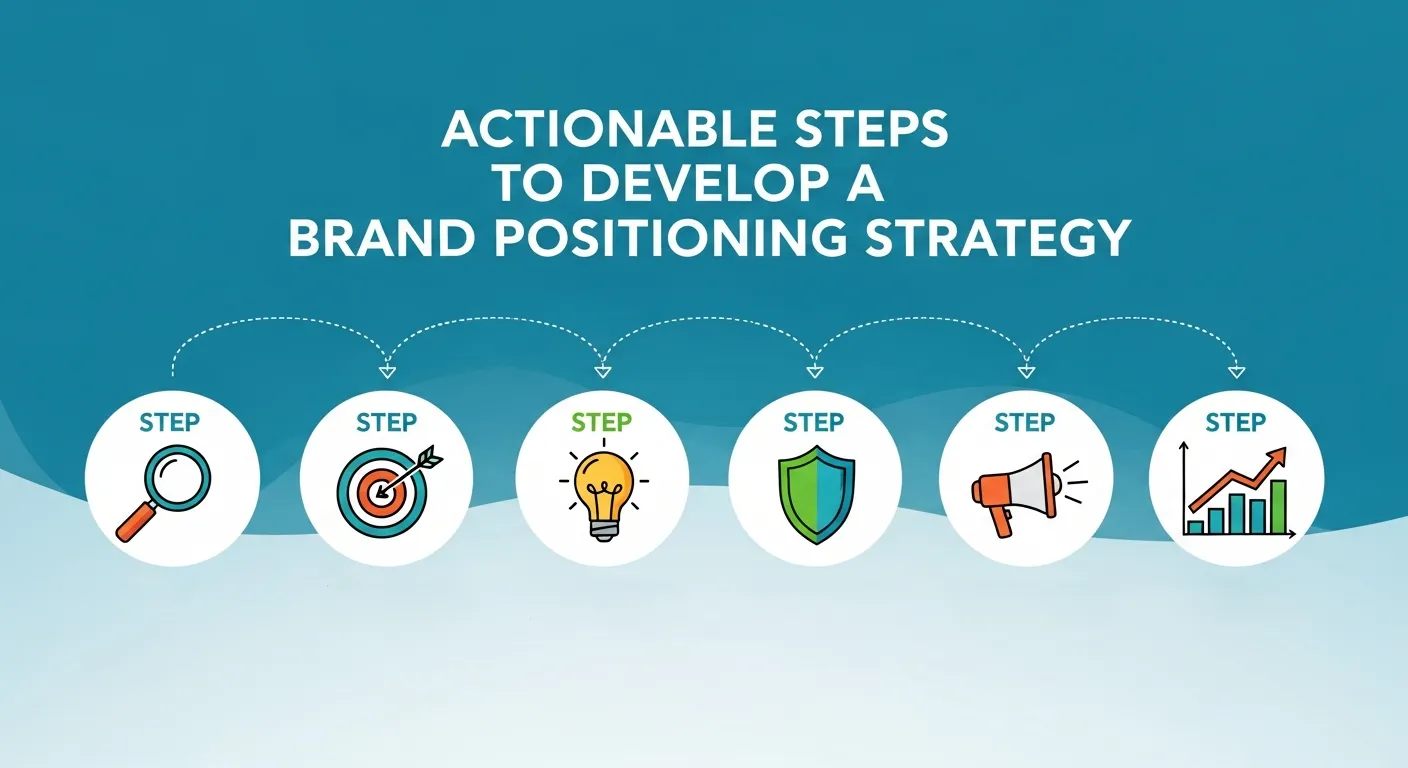 ACTIONABLE STEPS TO DEVELOP A BRAND POSITIONING STRATEGY

STEP

STEP

STEP

STEP

STEP

STEP